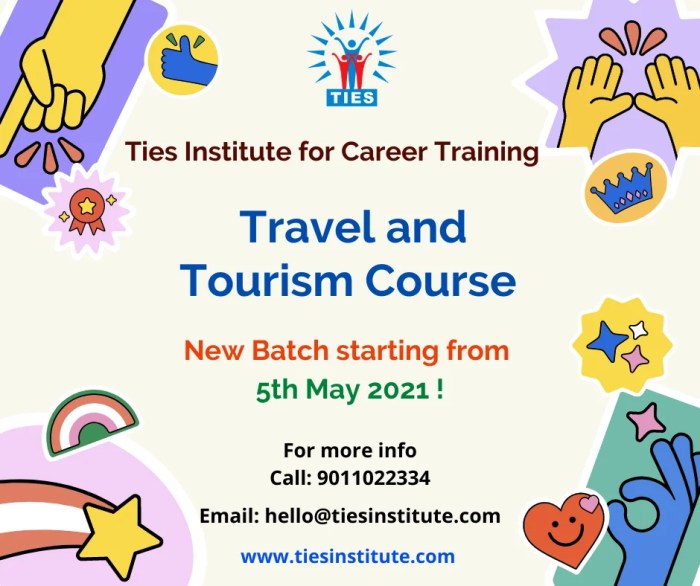 TIES

Ties Institute for Career Training

Travel and Tourism Course

New Batch starting from 5th May 2021 !

For more info
Call: 9011022334

Email: hello@tiesinstitute.com

www.tiesinstitute.com